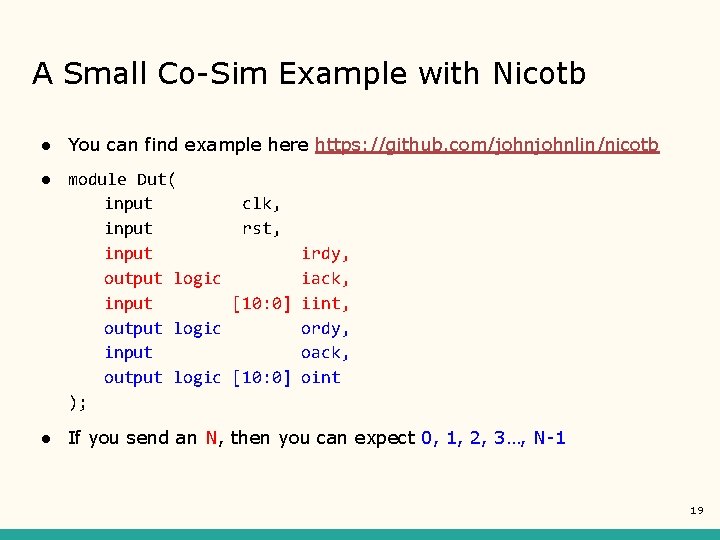 A Small Co-Sim Example with Nicotb

● You can find example here https://github.com/johnjohnlin/nicotb

● module Dut(
input clk,
input rst,
input irdy,
output logic iack,
input [10:0] iint,
output logic ordy,
input oack,
output logic [10:0] oint
);

● If you send an N, then you can expect 0, 1, 2, 3…, N-1

19